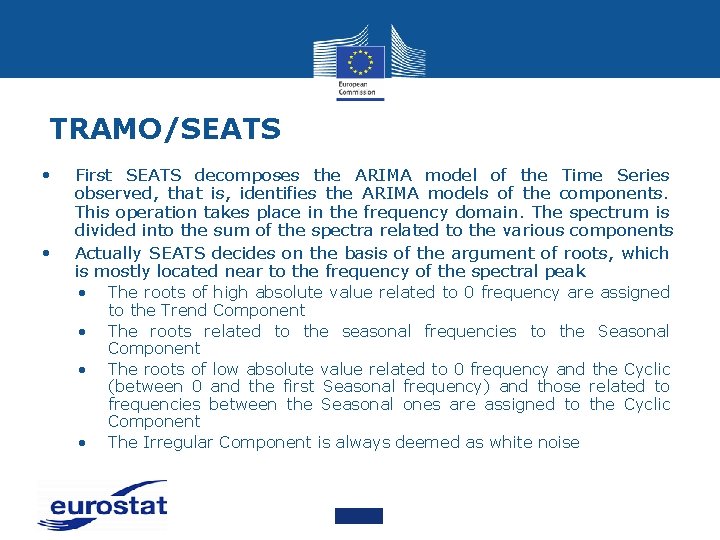 European Commission

TRAMO/SEATS

• First SEATS decomposes the ARIMA model of the Time Series observed, that is, identifies the ARIMA models of the components. This operation takes place in the frequency domain. The spectrum is divided into the sum of the spectra related to the various components
• Actually SEATS decides on the basis of the argument of roots, which is mostly located near to the frequency of the spectral peak
  • The roots of high absolute value related to 0 frequency are assigned to the Trend Component
  • The roots related to the seasonal frequencies to the Seasonal Component
  • The roots of low absolute value related to 0 frequency and the Cyclic (between 0 and the first Seasonal frequency) and those related to frequencies between the Seasonal ones are assigned to the Cyclic Component
  • The Irregular Component is always deemed as white noise

eurostat